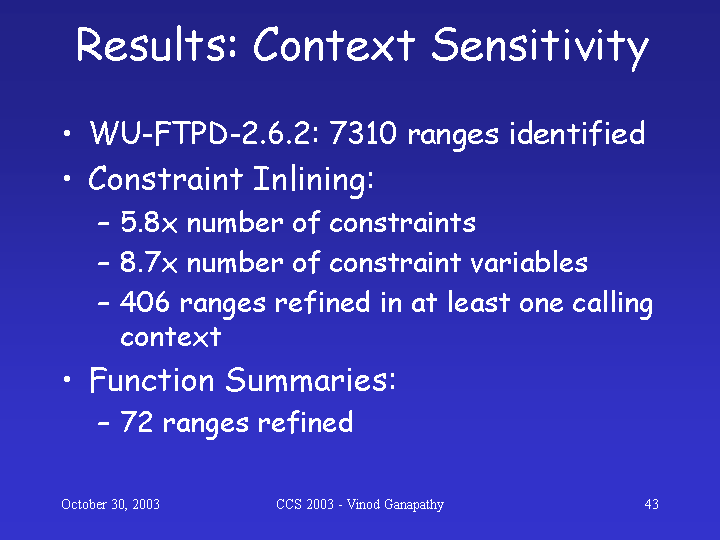 Results: Context Sensitivity

• WU-FTPD-2.6.2: 7310 ranges identified
• Constraint Inlining:
– 5.8x number of constraints
– 8.7x number of constraint variables
– 406 ranges refined in at least one calling context
• Function Summaries:
– 72 ranges refined

October 30, 2003 CCS 2003 - Vinod Ganapathy 43